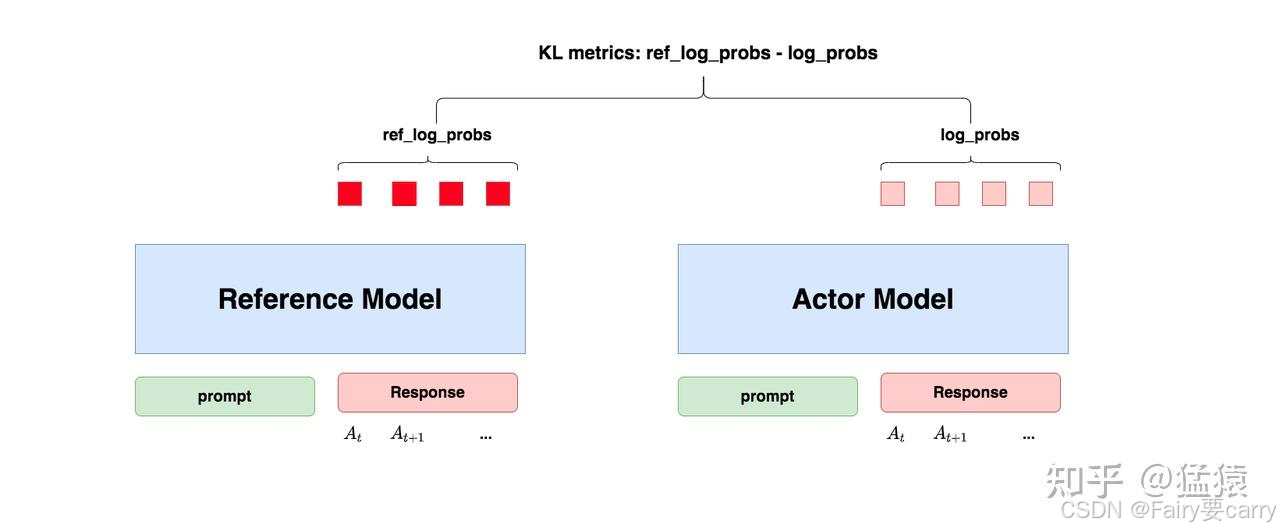 KL metrics: ref_log_probs - log_probs

ref_log_probs

log_probs

Reference Model

Actor Model

prompt

Response

$A_t$ $A_{t+1}$ ...

prompt

Response

$A_t$ $A_{t+1}$ ...

知乎 @猛猿
CSDN @Fairy要carry